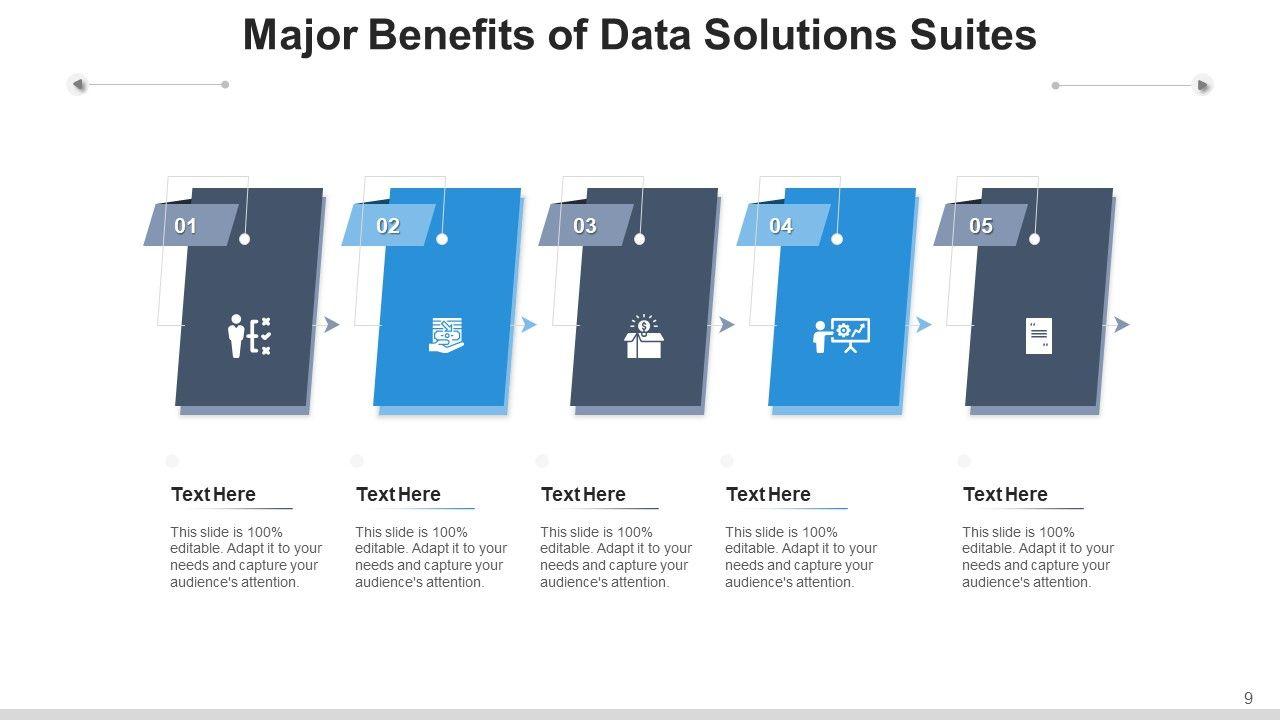 Major Benefits of Data Solutions Suites

01

02

03

04

05

Text Here

This slide is 100% editable. Adapt it to your needs and capture your audience's attention.

Text Here

This slide is 100% editable. Adapt it to your needs and capture your audience's attention.

Text Here

This slide is 100% editable. Adapt it to your needs and capture your audience's attention.

Text Here

This slide is 100% editable. Adapt it to your needs and capture your audience's attention.

Text Here

This slide is 100% editable. Adapt it to your needs and capture your audience's attention.

9